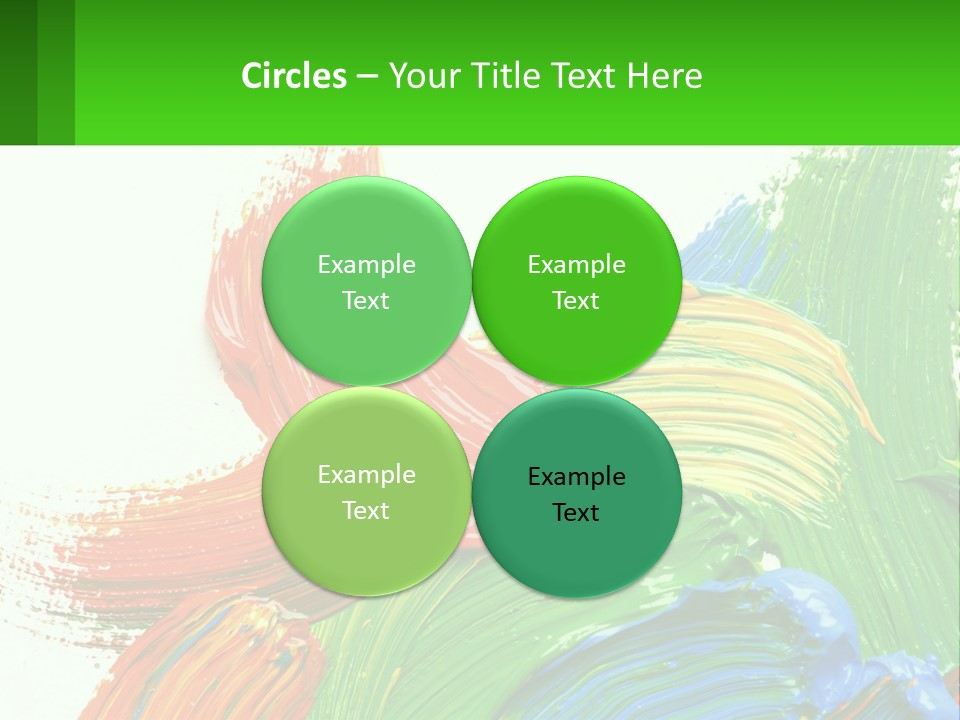 Circles – Your Title Text Here

Example Text

Example Text

Example Text

Example Text